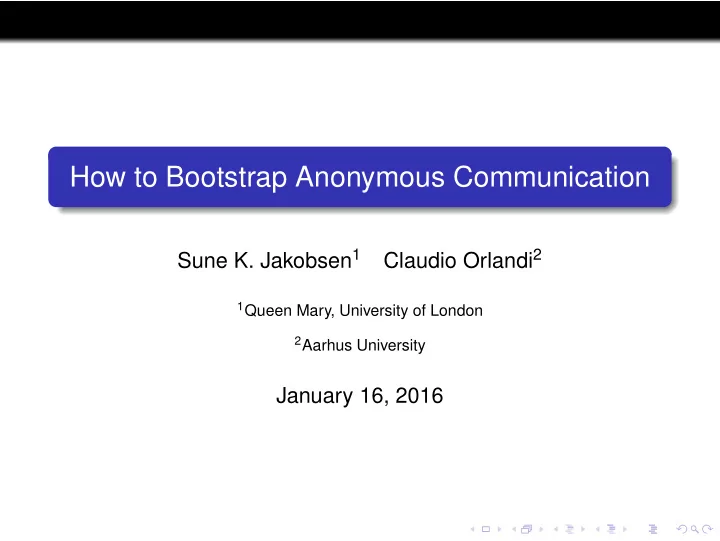 How to Bootstrap Anonymous Communication

Sune K. Jakobsen$^1$ Claudio Orlandi$^2$

$^1$Queen Mary, University of London

$^2$Aarhus University

January 16, 2016